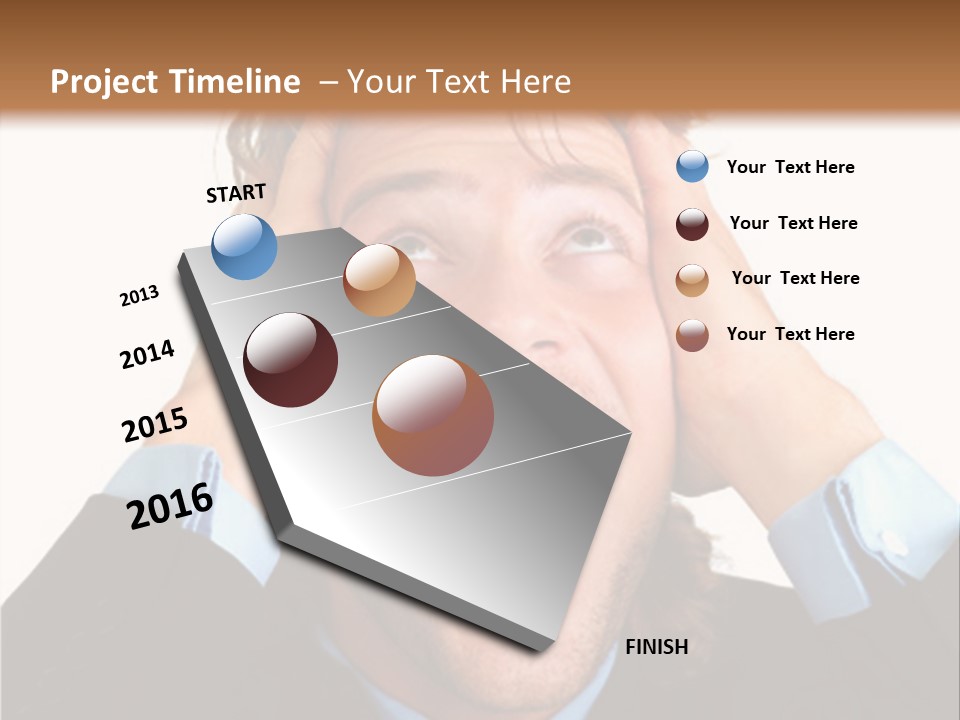 Project Timeline – Your Text Here

START

2013

2014

2015

2016

FINISH

Your Text Here

Your Text Here

Your Text Here

Your Text Here